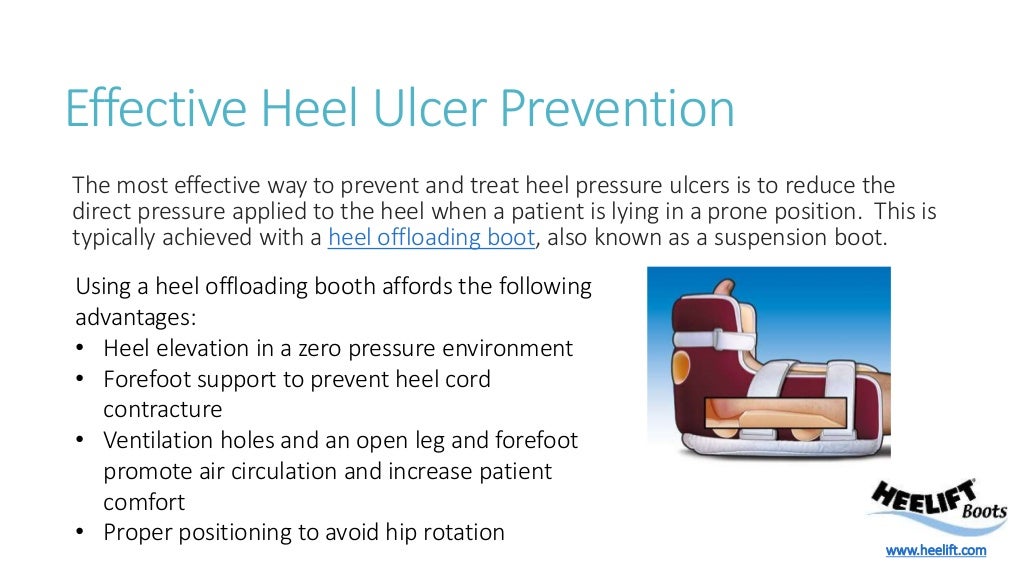 Effective Heel Ulcer Prevention

The most effective way to prevent and treat heel pressure ulcers is to reduce the direct pressure applied to the heel when a patient is lying in a prone position. This is typically achieved with a heel offloading boot, also known as a suspension boot.

Using a heel offloading booth affords the following advantages:
• Heel elevation in a zero pressure environment
• Forefoot support to prevent heel cord contracture
• Ventilation holes and an open leg and forefoot promote air circulation and increase patient comfort
• Proper positioning to avoid hip rotation

HEELIFT Boots

www.heelift.com